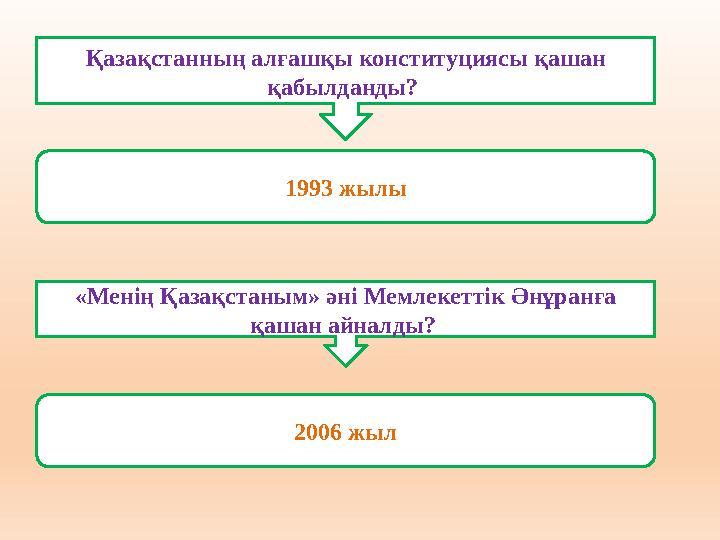 Қазақстанның алғашқы конституциясы қашан қабылданды?

1993 жылы

«Менің Қазақстаным» әні Мемлекеттік Әнұранға қашан айналды?

2006 жыл